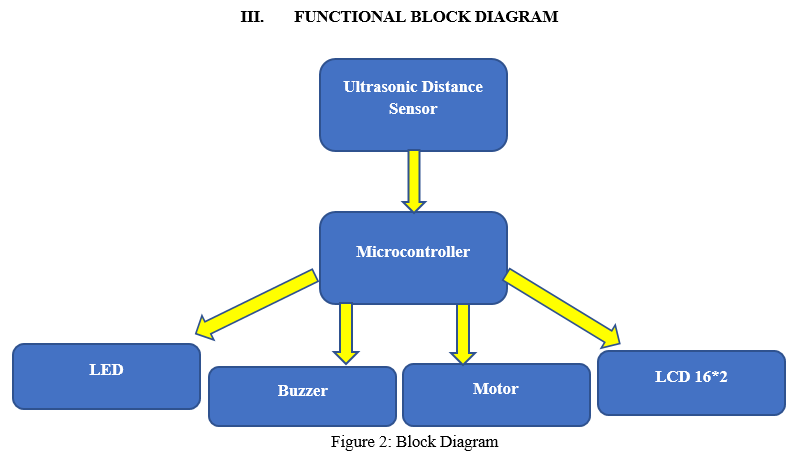 III. FUNCTIONAL BLOCK DIAGRAM

Ultrasonic Distance Sensor

Microcontroller

LED

Buzzer

Motor

LCD 16*2

Figure 2: Block Diagram